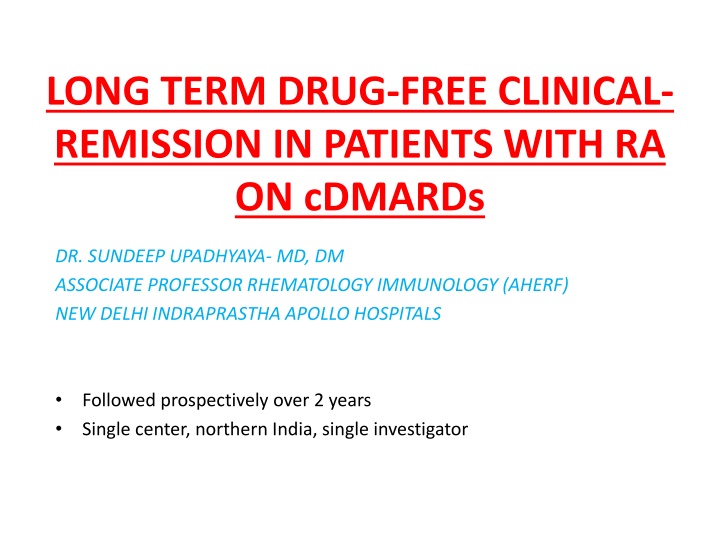 LONG TERM DRUG-FREE CLINICAL-REMISSION IN PATIENTS WITH RA ON cDMARDs

DR. SUNDEEP UPADHYAYA- MD, DM
ASSOCIATE PROFESSOR RHEMATOLOGY IMMUNOLOGY (AHERF)
NEW DELHI INDRAPRASTHA APOLLO HOSPITALS

• Followed prospectively over 2 years
• Single center, northern India, single investigator